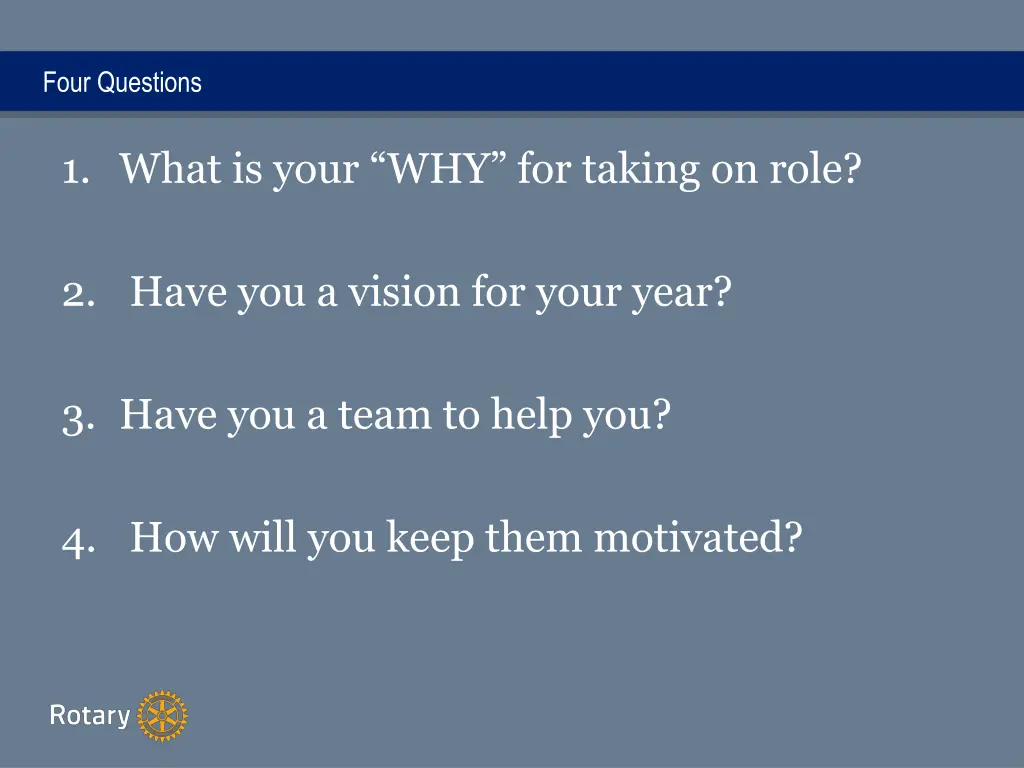 Four Questions

1. What is your “WHY” for taking on role?

2. Have you a vision for your year?

3. Have you a team to help you?

4. How will you keep them motivated?

Rotary